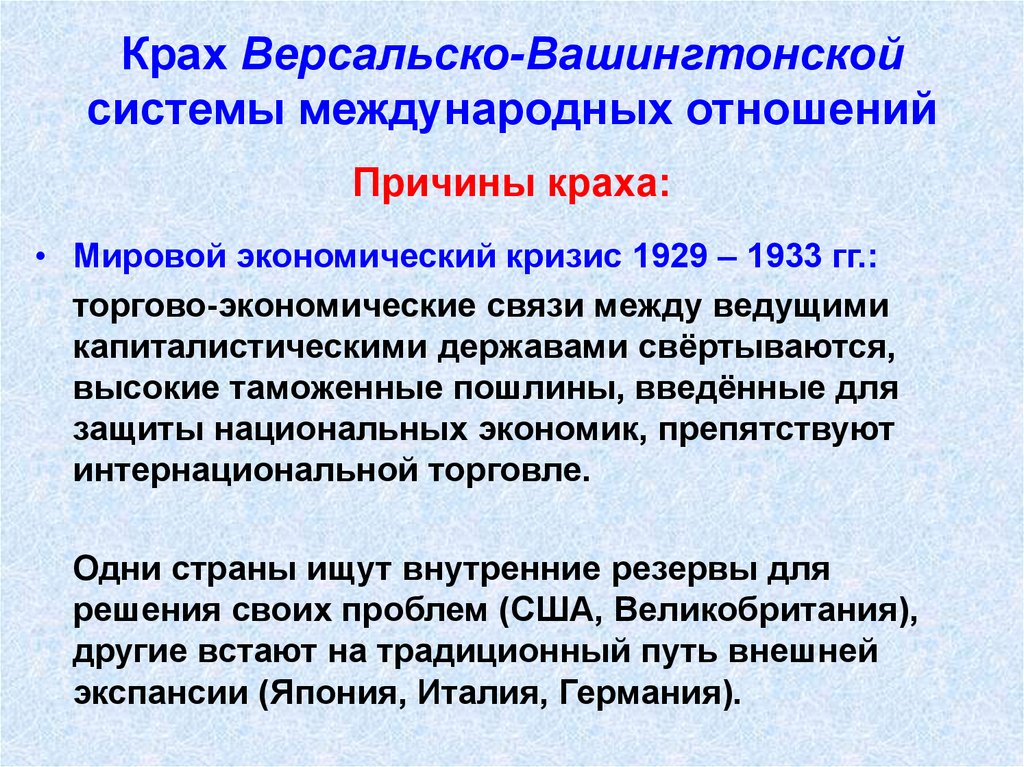 Крах Версальско-Вашингтонской системы международных отношений

Причины краха:

• Мировой экономический кризис 1929 – 1933 гг.:

торгово-экономические связи между ведущими капиталистическими державами свёртываются, высокие таможенные пошлины, введённые для защиты национальных экономик, препятствуют интернациональной торговле.

Одни страны ищут внутренние резервы для решения своих проблем (США, Великобритания), другие встают на традиционный путь внешней экспансии (Япония, Италия, Германия).